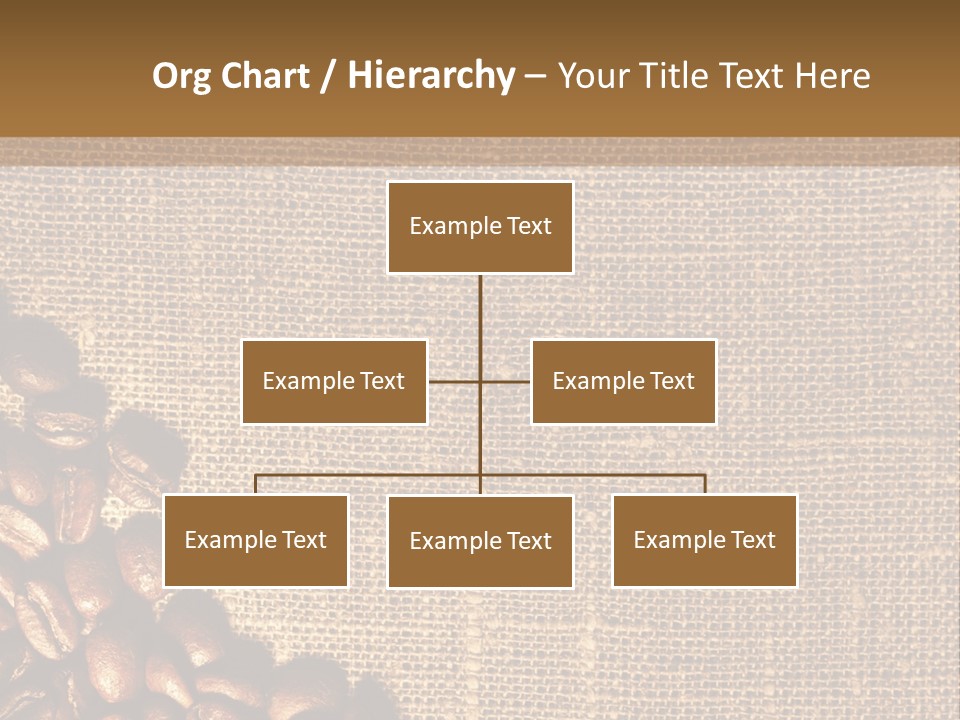 Org Chart / Hierarchy – Your Title Text Here

Example Text

Example Text

Example Text

Example Text

Example Text

Example Text